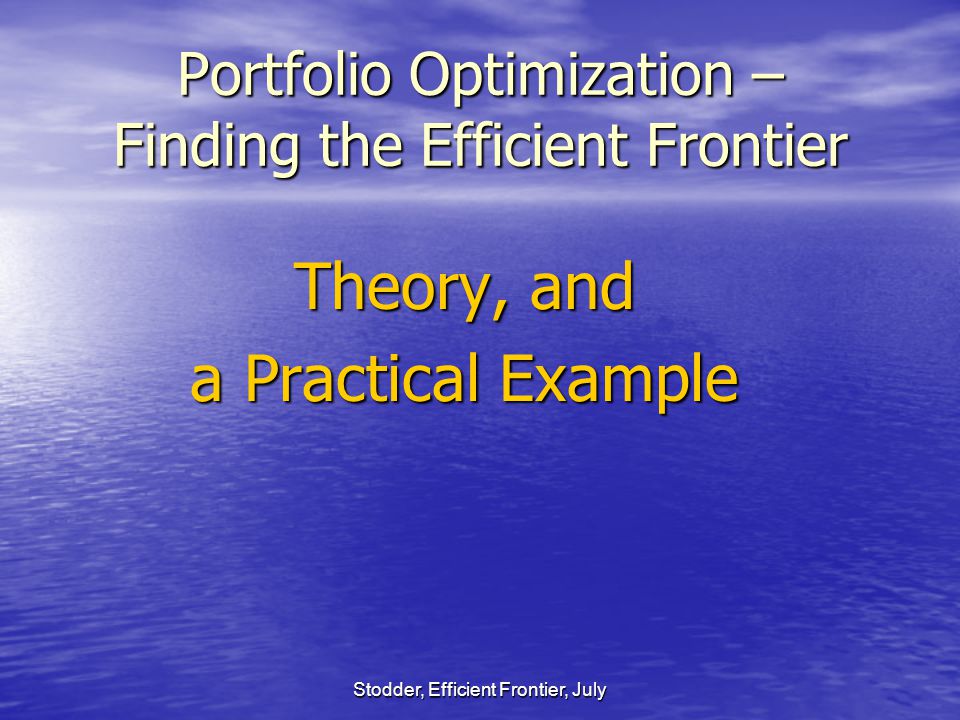 Portfolio Optimization – Finding the Efficient Frontier

Theory, and
a Practical Example

Stodder, Efficient Frontier, July